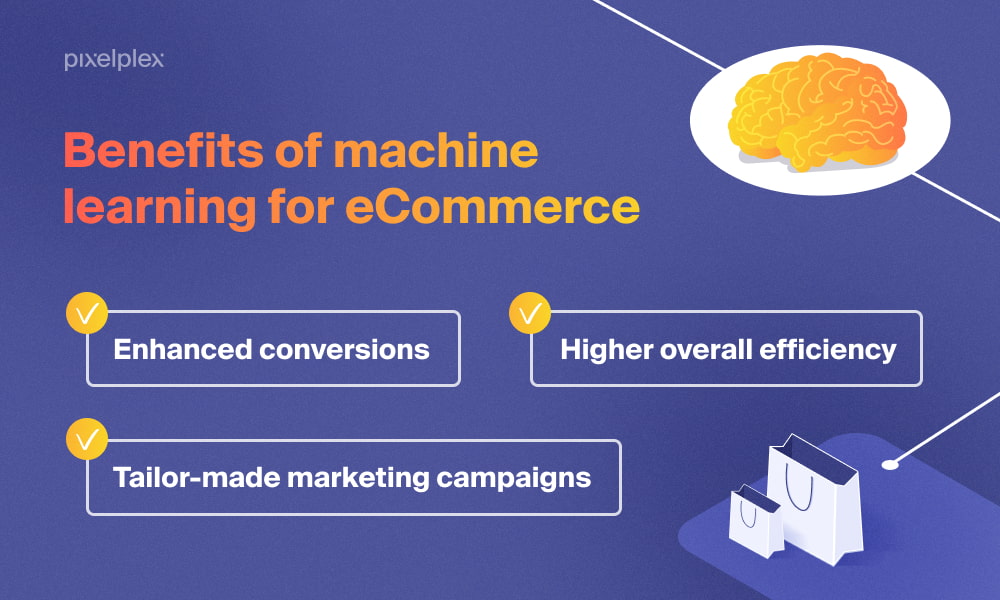 pixelplex

Benefits of machine learning for eCommerce

Enhanced conversions

Higher overall efficiency

Tailor-made marketing campaigns